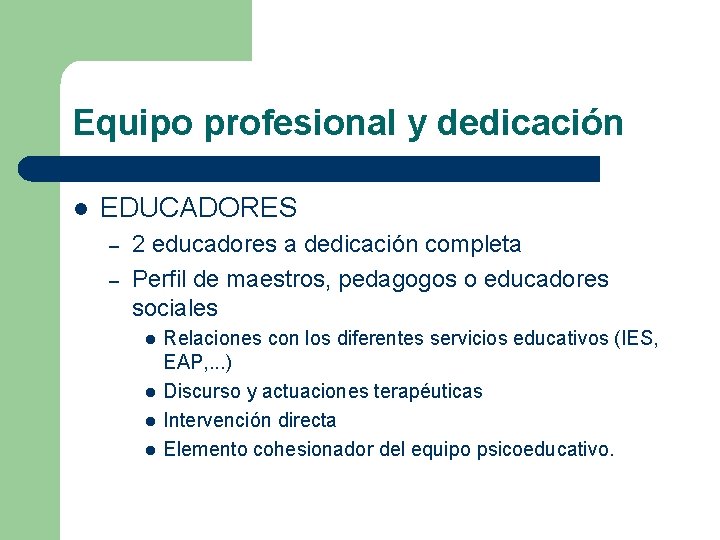 Equipo profesional y dedicación

- EDUCADORES
  - 2 educadores a dedicación completa
  - Perfil de maestros, pedagogos o educadores sociales
    - Relaciones con los diferentes servicios educativos (IES, EAP,...)
    - Discurso y actuaciones terapéuticas
    - Intervención directa
    - Elemento cohesionador del equipo psicoeducativo.